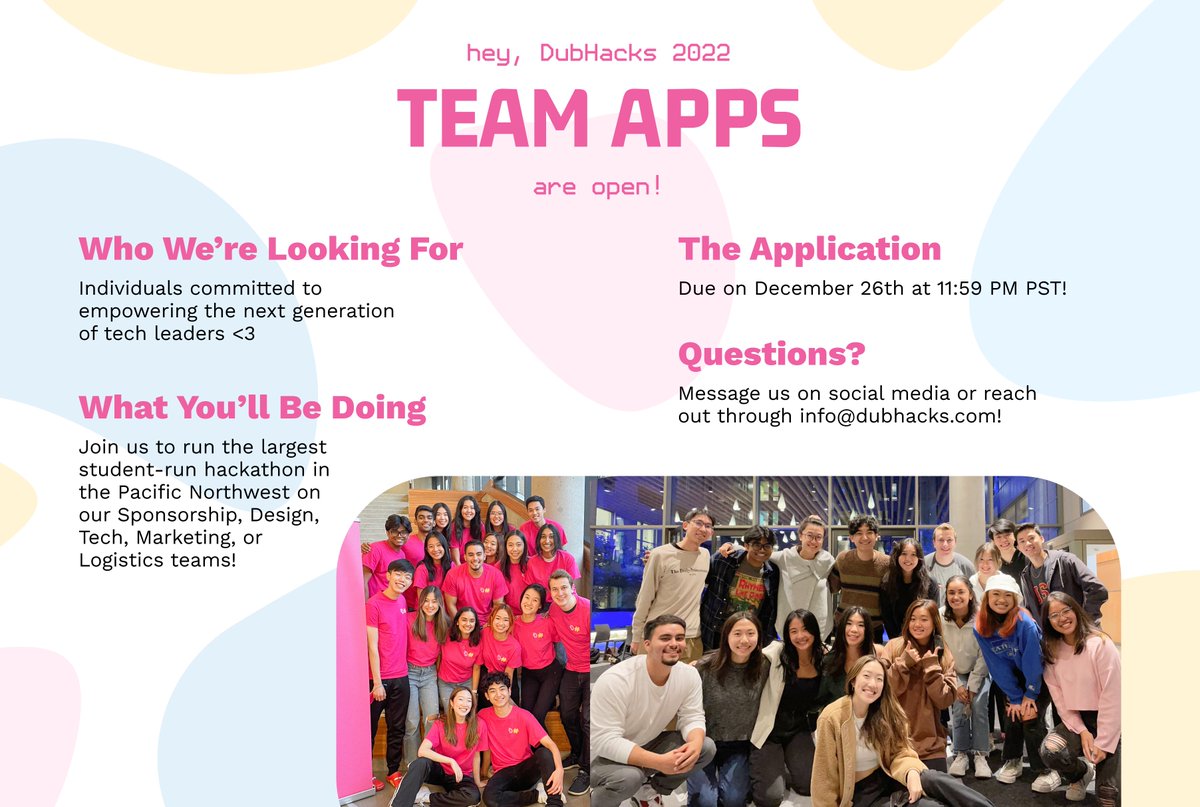 hey, DubHacks 2022

TEAM APPS

are open!

Who We're Looking For

Individuals committed to empowering the next generation of tech leaders <3

What You'll Be Doing

Join us to run the largest student-run hackathon in the Pacific Northwest on our Sponsorship, Design, Tech, Marketing, or Logistics teams!

The Application

Due on December 26th at 11:59 PM PST!

Questions?

Message us on social media or reach out through info@dubhacks.com!